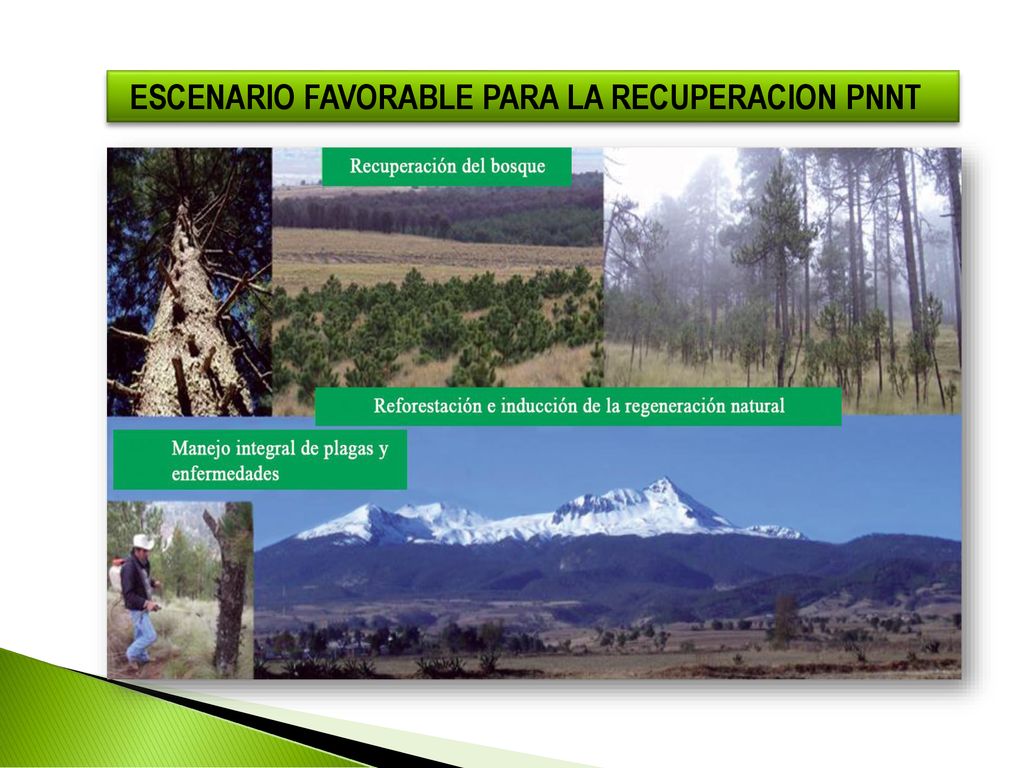 ESCENARIO FAVORABLE PARA LA RECUPERACION PNNT

Recuperación del bosque

Reforestación e inducción de la regeneración natural

Manejo integral de plagas y enfermedades